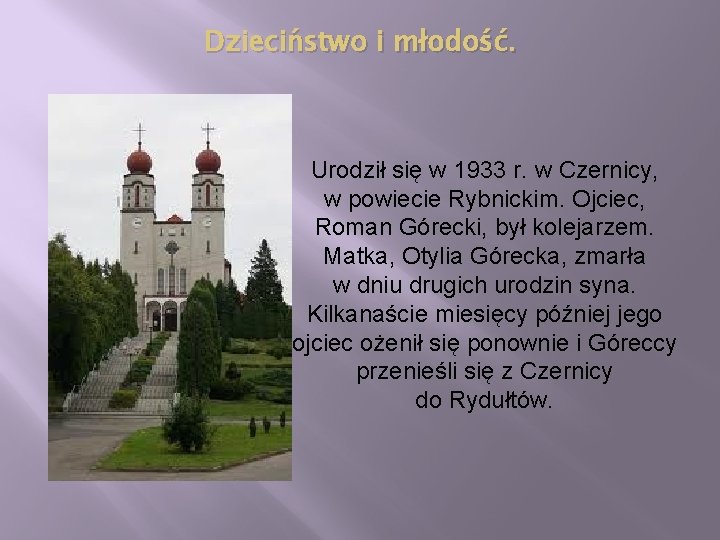 Dzieciństwo i młodość.

Urodził się w 1933 r. w Czernicy, w powiecie Rybnickim. Ojciec, Roman Górecki, był kolejarzem. Matka, Otylia Górecka, zmarła w dniu drugich urodzin syna. Kilkanaście miesięcy później jego ojciec ożenił się ponownie i Góreccy przenieśli się z Czernicy do Rydułtów.